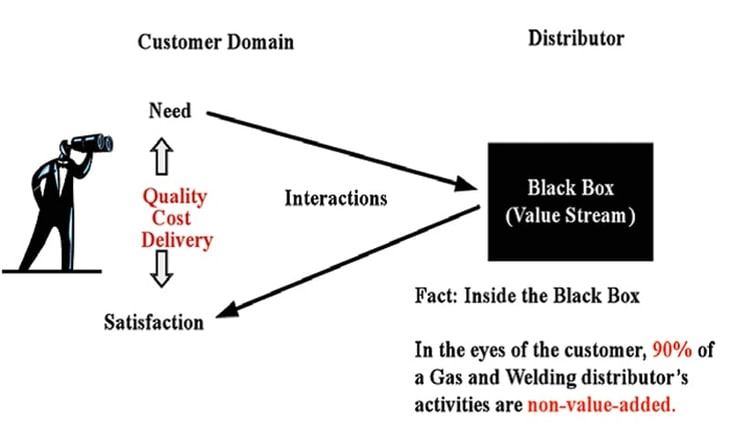 Customer Domain

Distributor

Need

Quality
Cost
Delivery

Satisfaction

Interactions

Black Box
(Value Stream)

Fact: Inside the Black Box

In the eyes of the customer, 90% of a Gas and Welding distributor's activities are non-value-added.